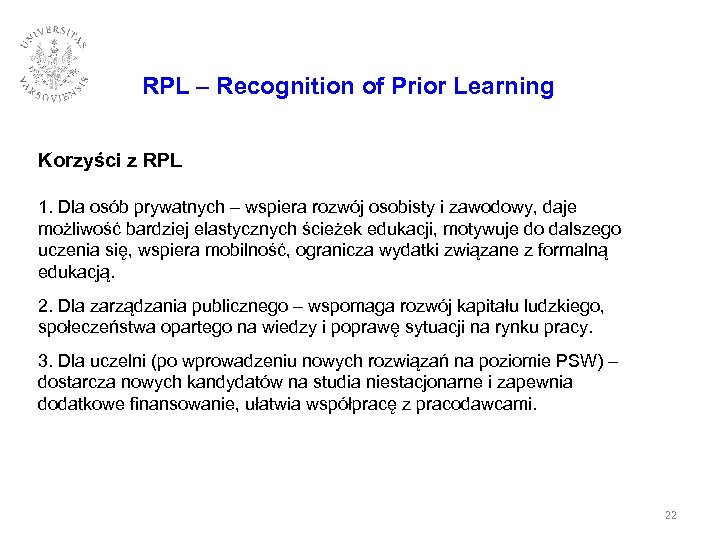 UNIVERSITAS VARSOVIENSIS

RPL – Recognition of Prior Learning

Korzyści z RPL

1. Dla osób prywatnych – wspiera rozwój osobisty i zawodowy, daje możliwość bardziej elastycznych ścieżek edukacji, motywuje do dalszego uczenia się, wspiera mobilność, ogranicza wydatki związane z formalną edukacją.

2. Dla zarządzania publicznego – wspomaga rozwój kapitału ludzkiego, społeczeństwa opartego na wiedzy i poprawę sytuacji na rynku pracy.

3. Dla uczelni (po wprowadzeniu nowych rozwiązań na poziomie PSW) – dostarcza nowych kandydatów na studia niestacjonarne i zapewnia dodatkowe finansowanie, ułatwia współpracę z pracodawcami.

22